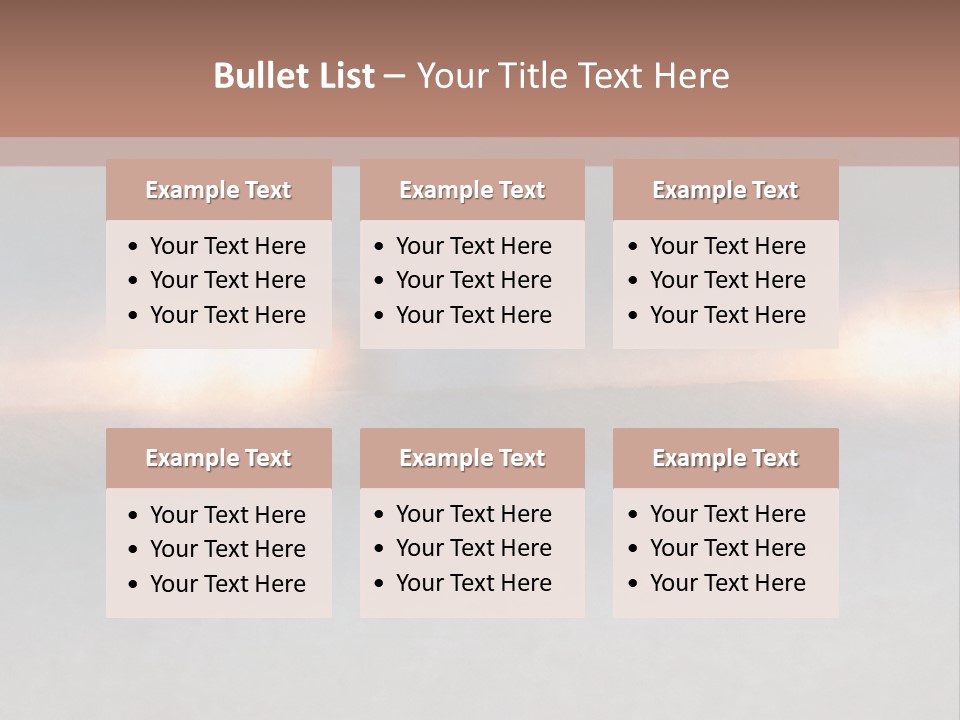 Bullet List – Your Title Text Here

Example Text
• Your Text Here
• Your Text Here
• Your Text Here

Example Text
• Your Text Here
• Your Text Here
• Your Text Here

Example Text
• Your Text Here
• Your Text Here
• Your Text Here

Example Text
• Your Text Here
• Your Text Here
• Your Text Here

Example Text
• Your Text Here
• Your Text Here
• Your Text Here

Example Text
• Your Text Here
• Your Text Here
• Your Text Here